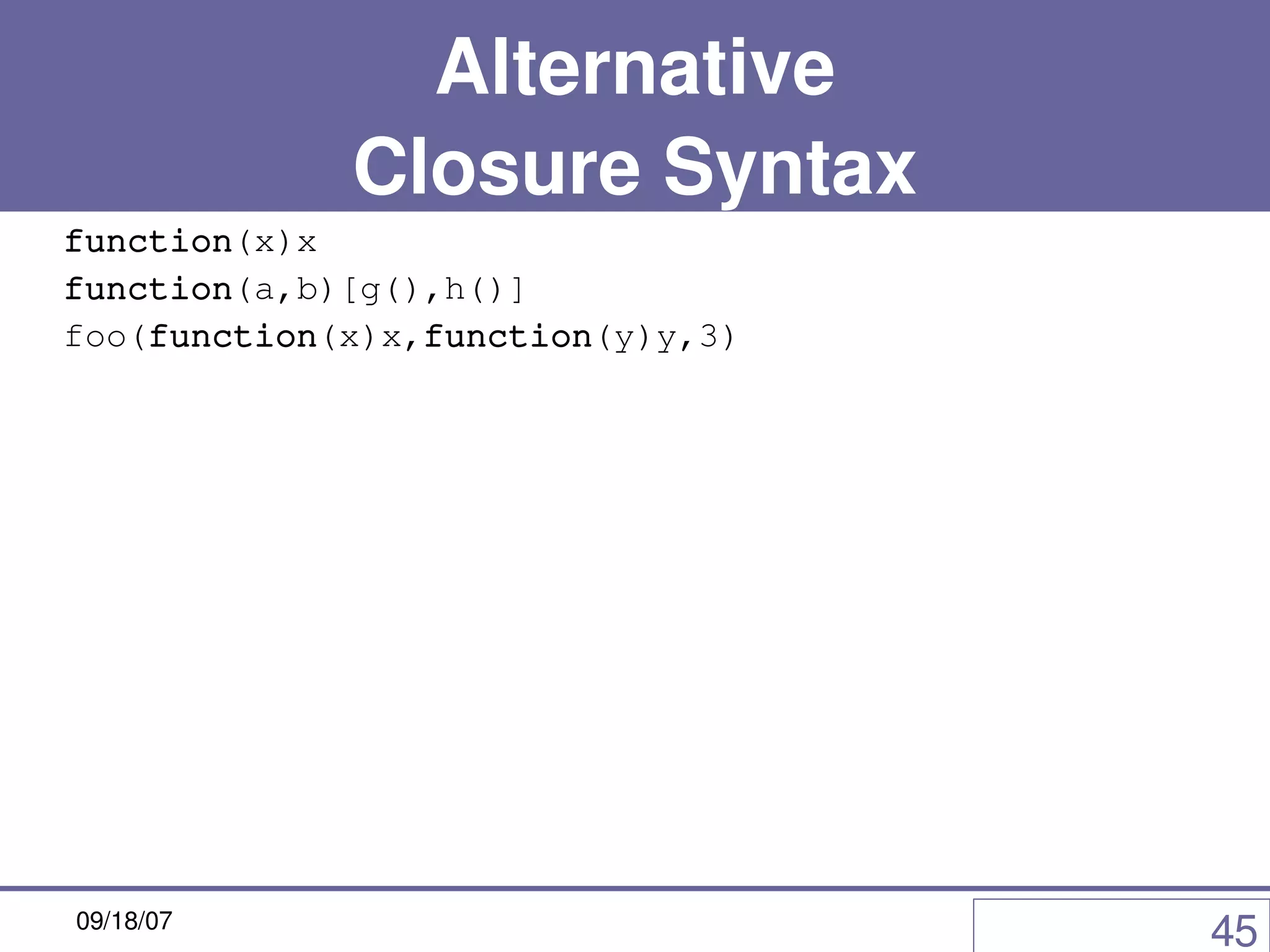 Alternative Closure Syntax

function(x)x

function(a,b)[g(),h()]

foo(function(x)x,function(y)y,3)

09/18/07

45